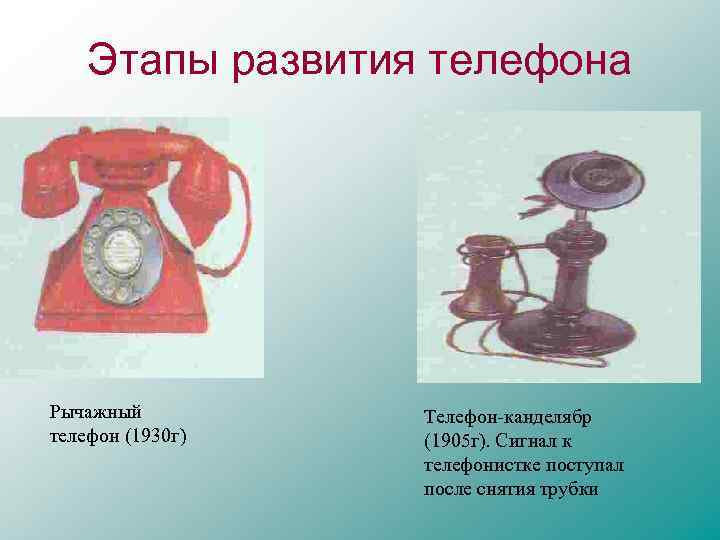 Этапы развития телефона

Рычажный телефон (1930г)

Телефон-канделябр (1905г). Сигнал к телефонистке поступал после снятия трубки